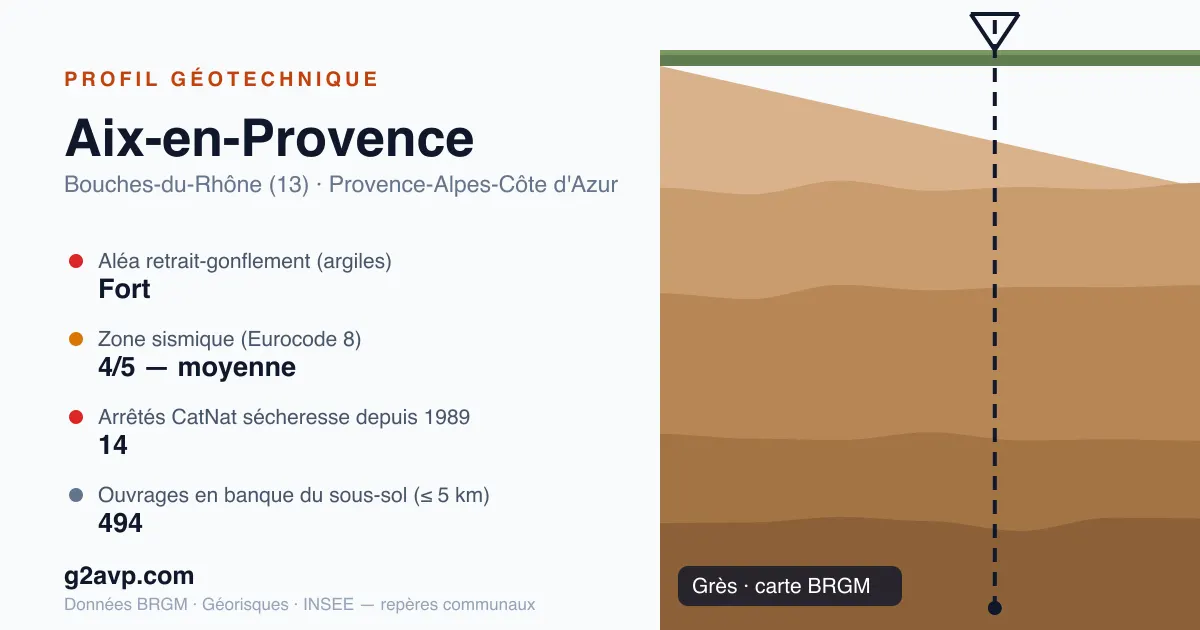 PROFIL GÉOTECHNIQUE

Aix-en-Provence

Bouches-du-Rhône (13) · Provence-Alpes-Côte d'Azur

Aléa retrait-gonflement (argiles)
Fort

Zone sismique (Eurocode 8)
4/5 — moyenne

Arrêtés CatNat sécheresse depuis 1989
14

Ouvrages en banque du sous-sol (≤ 5 km)
494

g2avp.com

Données BRGM · Géorisques · INSEE — repères communaux

Grès · carte BRGM